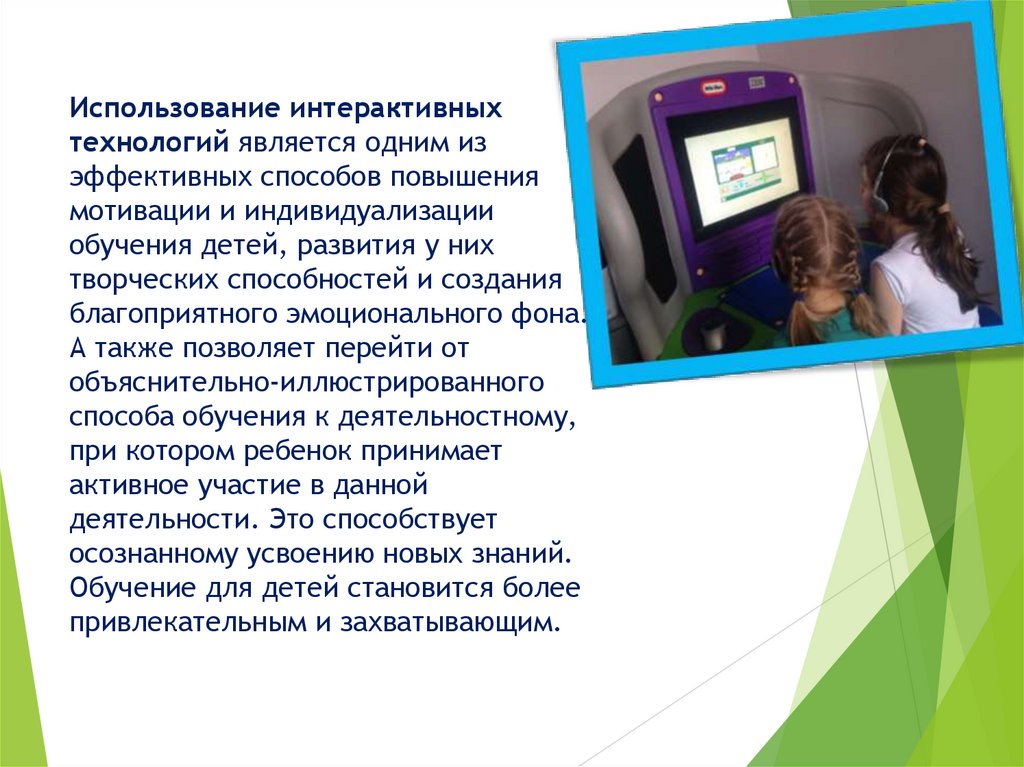 Использование интерактивных технологий является одним из эффективных способов повышения мотивации и индивидуализации обучения детей, развития у них творческих способностей и создания благоприятного эмоционального фона. А также позволяет перейти от объяснительно-иллюстрированного способа обучения к деятельностному, при котором ребенок принимает активное участие в данной деятельности. Это способствует осознанному усвоению новых знаний. Обучение для детей становится более привлекательным и захватывающим.